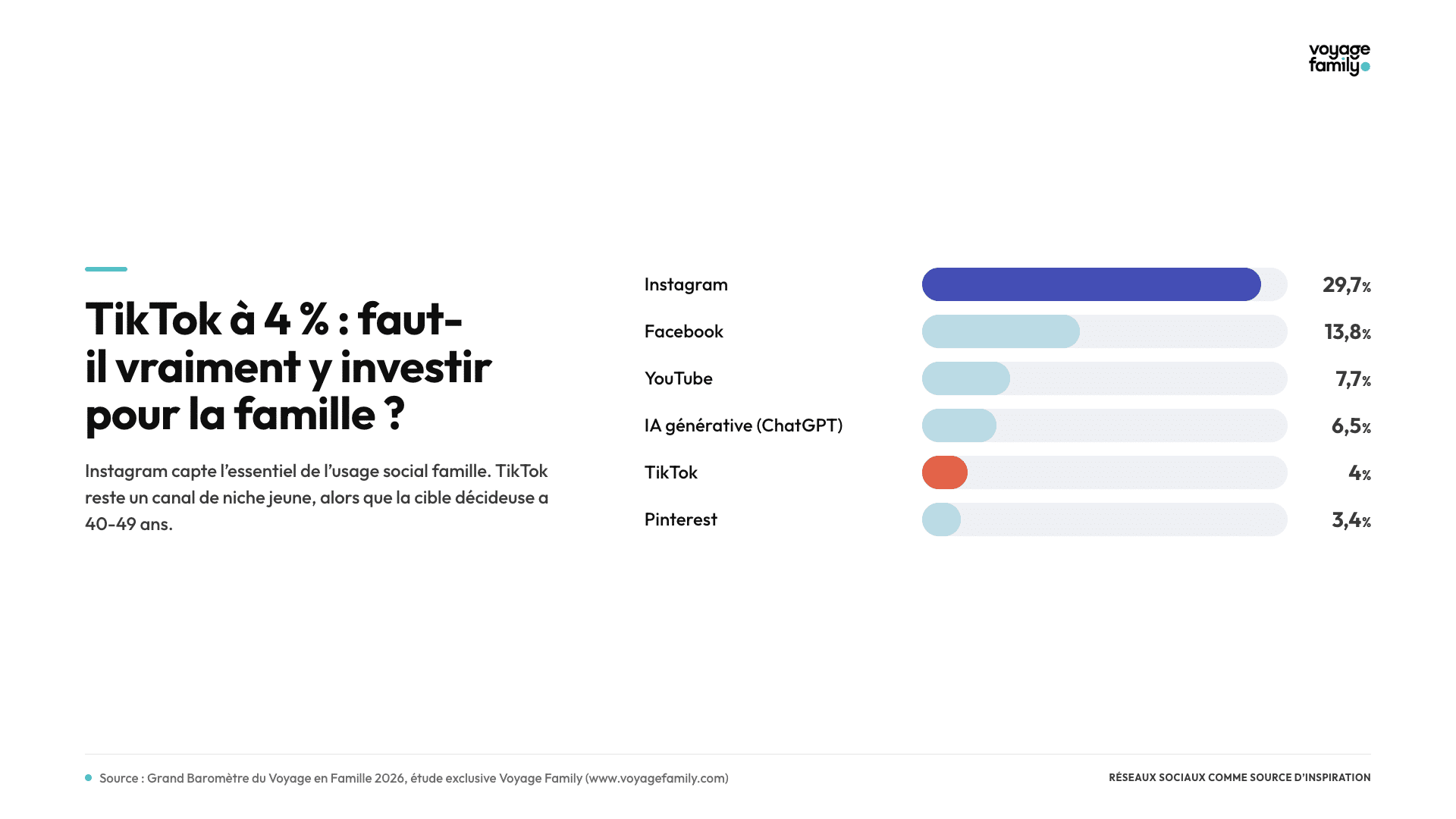 voyage
family

TikTok à 4 % : faut-il vraiment y investir pour la famille ?

Instagram capte l'essentiel de l'usage social famille. TikTok reste un canal de niche jeune, alors que la cible décideuse a 40-49 ans.

Instagram 29,7%
Facebook 13,8%
YouTube 7,7%
IA générative (ChatGPT) 6,5%
TikTok 4%
Pinterest 3,4%

• Source : Grand Baromètre du Voyage en Famille 2026, étude exclusive Voyage Family (www.voyagefamily.com)

RÉSEAUX SOCIAUX COMME SOURCE D'INSPIRATION